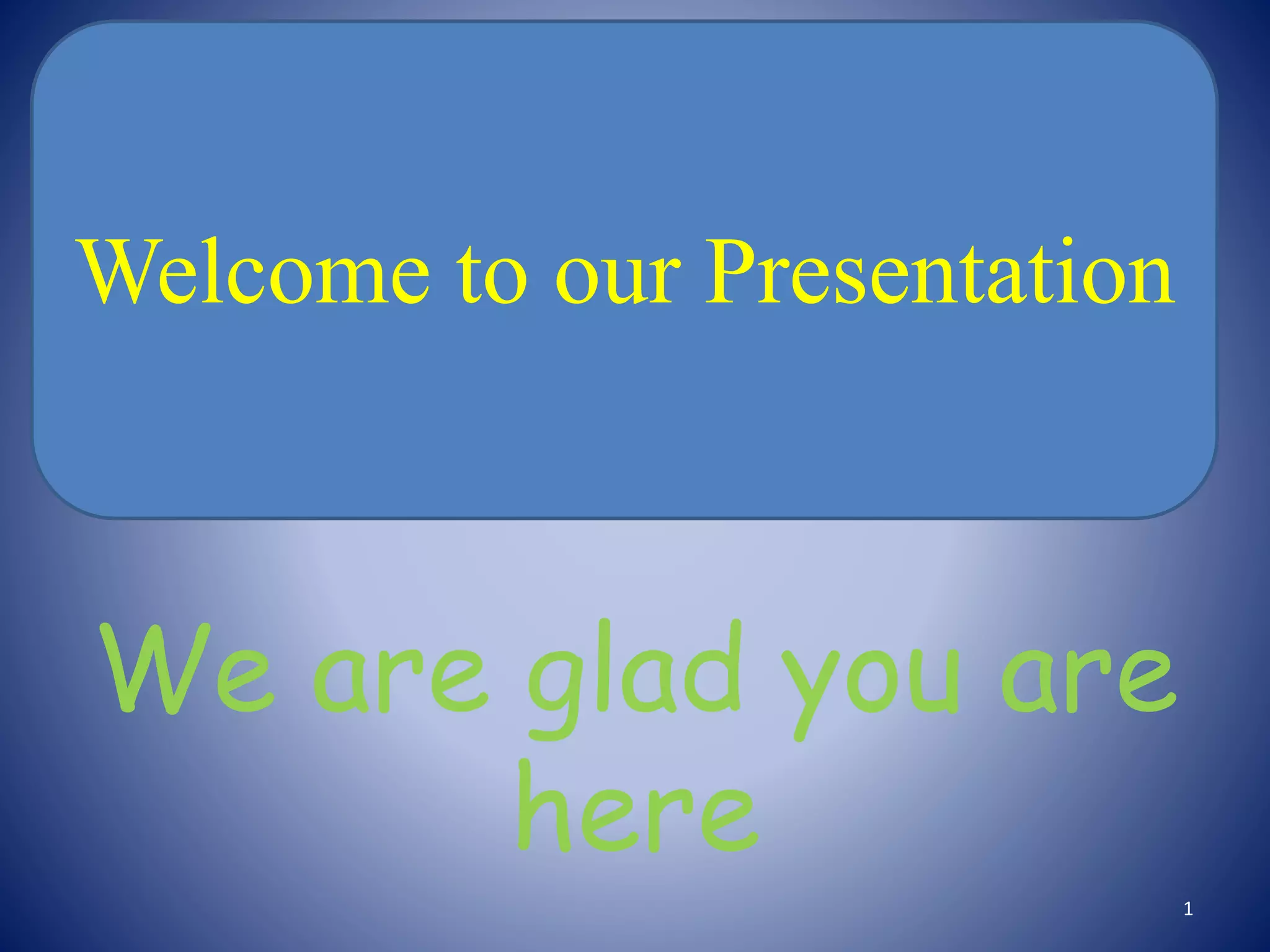 Welcome to our Presentation

We are glad you are here

1